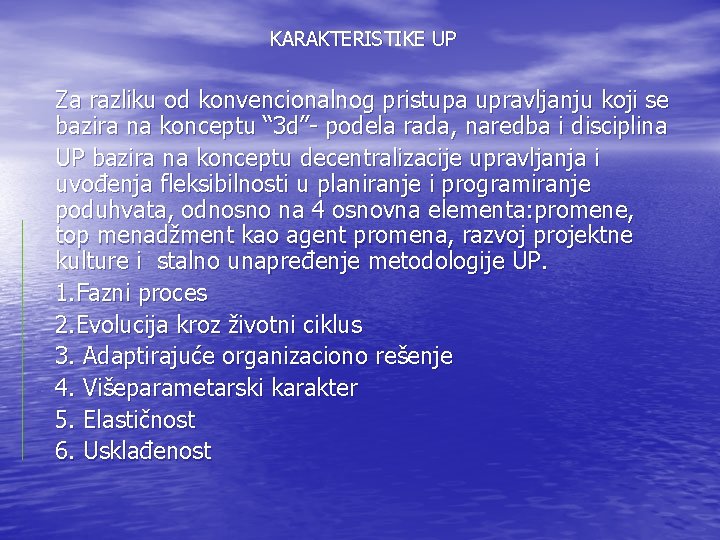 KARAKTERISTIKE UP

Za razliku od konvencionalnog pristupa upravljanju koji se bazira na konceptu “3d”- podela rada, naredba i disciplina

UP bazira na konceptu decentralizacije upravljanja i uvođenja fleksibilnosti u planiranje i programiranje poduhvata, odnosno na 4 osnovna elementa:promene, top menadžment kao agent promena, razvoj projektne kulture i stalno unapređenje metodologije UP.

1.Fazni proces

2.Evolucija kroz životni ciklus

3. Adaptirajuće organizaciono rešenje

4. Višeparametarski karakter

5. Elastičnost

6. Usklađenost